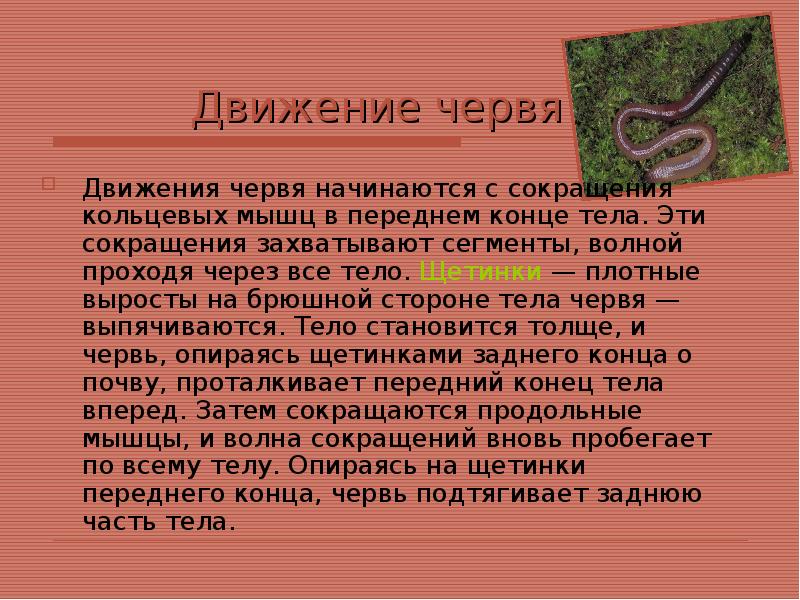 Движение червя

Движения червя начинаются с сокращения кольцевых мышц в переднем конце тела. Эти сокращения захватывают сегменты, волной проходя через все тело. Щетинки — плотные выросты на брюшной стороне тела червя — выпячиваются. Тело становится толще, и червь, опираясь щетинками заднего конца о почву, проталкивает передний конец тела вперед. Затем сокращаются продольные мышцы, и волна сокращений вновь пробегает по всему телу. Опираясь на щетинки переднего конца, червь подтягивает заднюю часть тела.